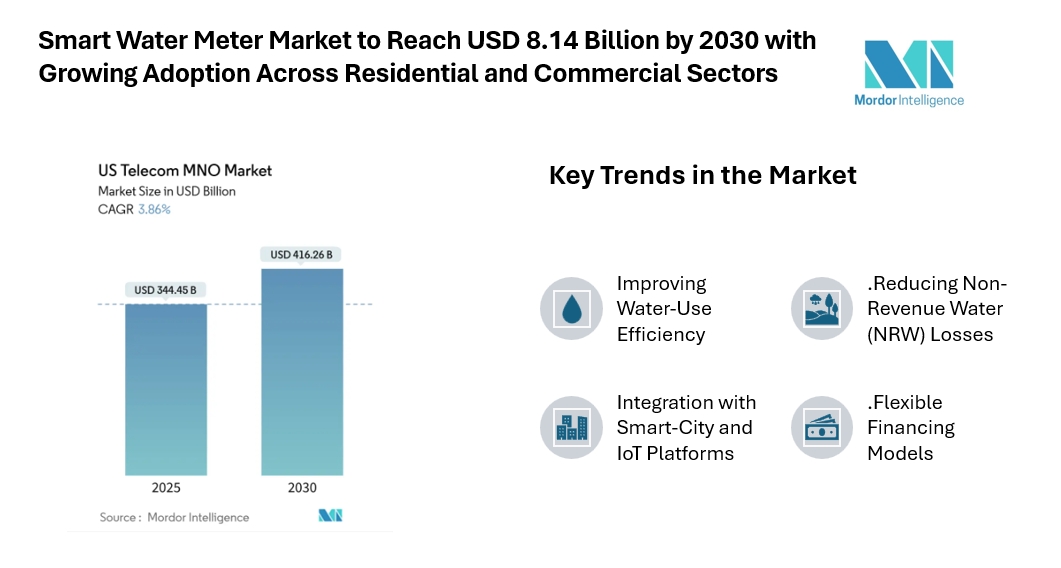 Smart Water Meter Market to Reach USD 8.14 Billion by 2030 with Growing Adoption Across Residential and Commercial Sectors

Mordor Intelligence

US Telecom MNO Market
Market Size in USD Billion
CAGR 3.86%

USD 344.45 B
USD 416.26 B

2025
2030

Source : Mordor Intelligence

Key Trends in the Market

Improving Water-Use Efficiency

.Reducing Non-Revenue Water (NRW) Losses

Integration with Smart-City and IoT Platforms

.Flexible Financing Models